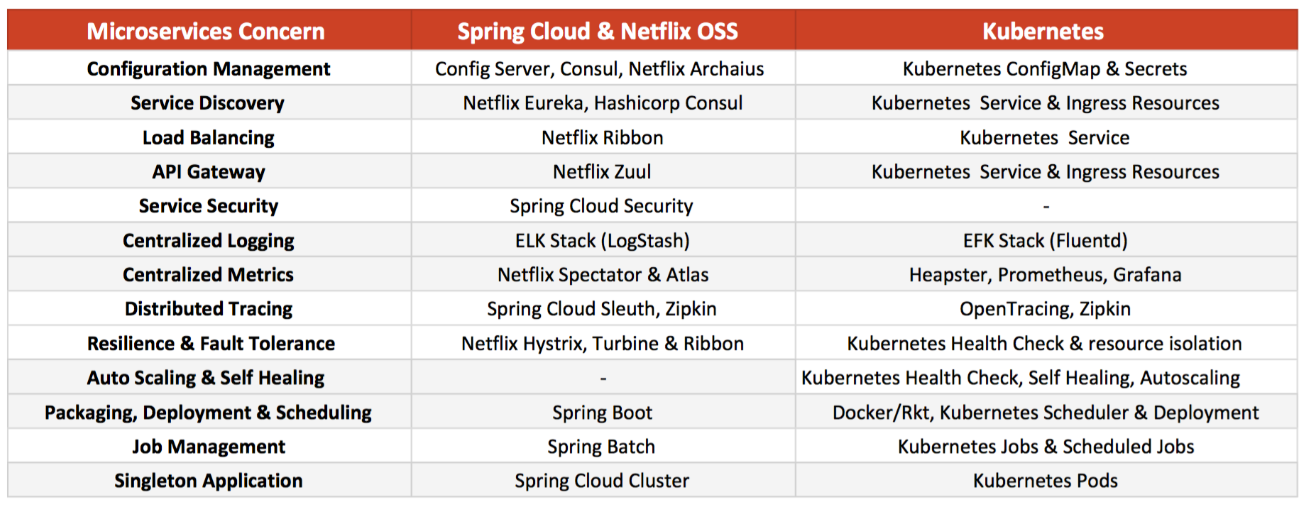 | Microservices Concern | Spring Cloud & Netflix OSS | Kubernetes |
|---|---|---|
| Configuration Management | Config Server, Consul, Netflix Archaius | Kubernetes ConfigMap & Secrets |
| Service Discovery | Netflix Eureka, Hashicorp Consul | Kubernetes Service & Ingress Resources |
| Load Balancing | Netflix Ribbon | Kubernetes Service |
| API Gateway | Netflix Zuul | Kubernetes Service & Ingress Resources |
| Service Security | Spring Cloud Security | - |
| Centralized Logging | ELK Stack (LogStash) | EFK Stack (Fluentd) |
| Centralized Metrics | Netflix Spectator & Atlas | Heapster, Prometheus, Grafana |
| Distributed Tracing | Spring Cloud Sleuth, Zipkin | OpenTracing, Zipkin |
| Resilience & Fault Tolerance | Netflix Hystrix, Turbine & Ribbon | Kubernetes Health Check & resource isolation |
| Auto Scaling & Self Healing | - | Kubernetes Health Check, Self Healing, Autoscaling |
| Packaging, Deployment & Scheduling | Spring Boot | Docker/Rkt, Kubernetes Scheduler & Deployment |
| Job Management | Spring Batch | Kubernetes Jobs & Scheduled Jobs |
| Singleton Application | Spring Cloud Cluster | Kubernetes Pods |